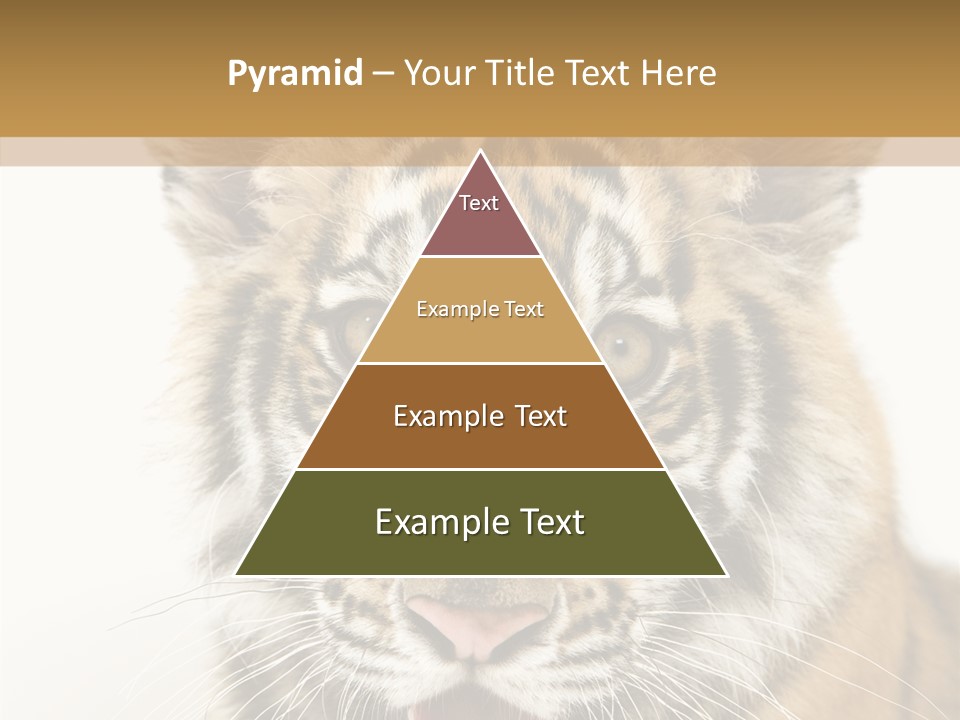 Pyramid – Your Title Text Here

Text

Example Text

Example Text

Example Text